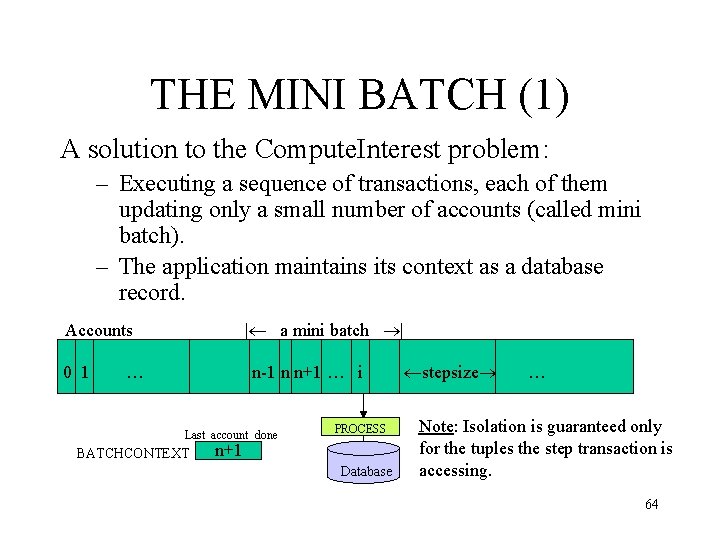 THE MINI BATCH (1)

A solution to the ComputeInterest problem:

– Executing a sequence of transactions, each of them updating only a small number of accounts (called mini batch).

– The application maintains its context as a database record.

Accounts

|← a mini batch →|

0 1 … n-1 n n+1 … i ←stepsize→ …

Last account done

BATCHCONTEXT n+1

PROCESS

Database

Note: Isolation is guaranteed only for the tuples the step transaction is accessing.

64